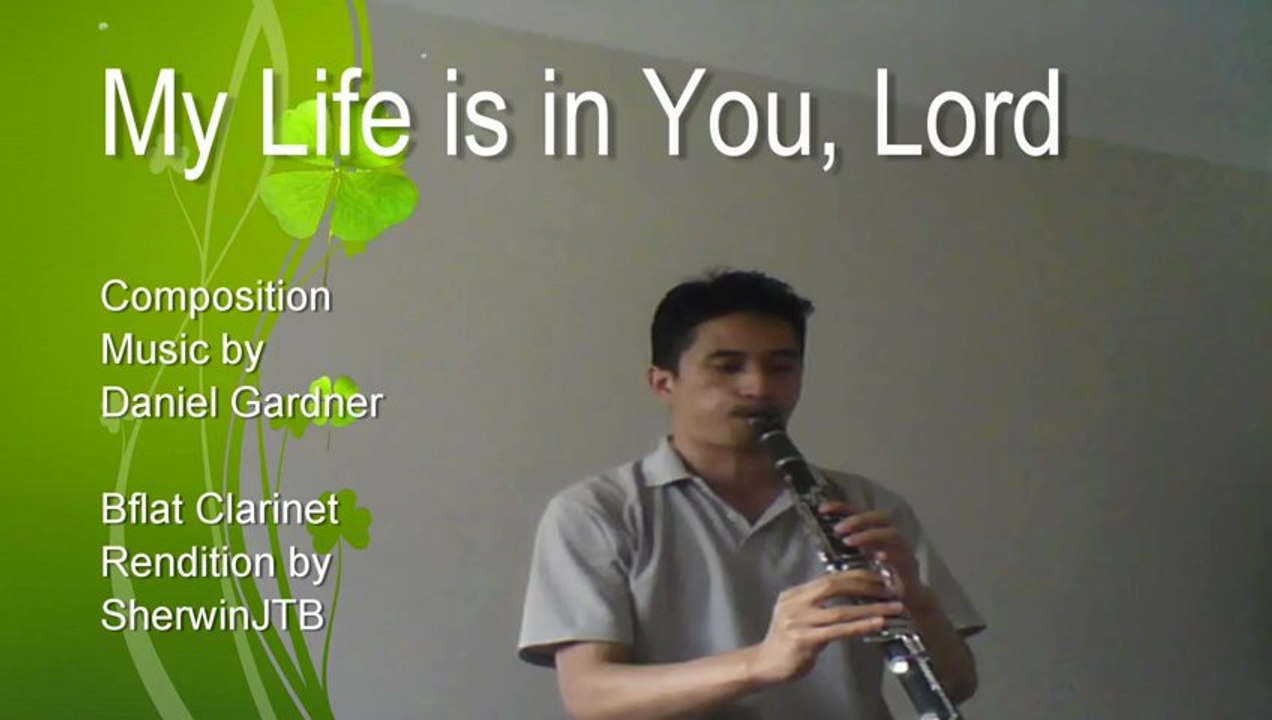 My Life is in You, Lord

Composition
Music by
Daniel Gardner

Bflat Clarinet
Rendition by
SherwinJTB